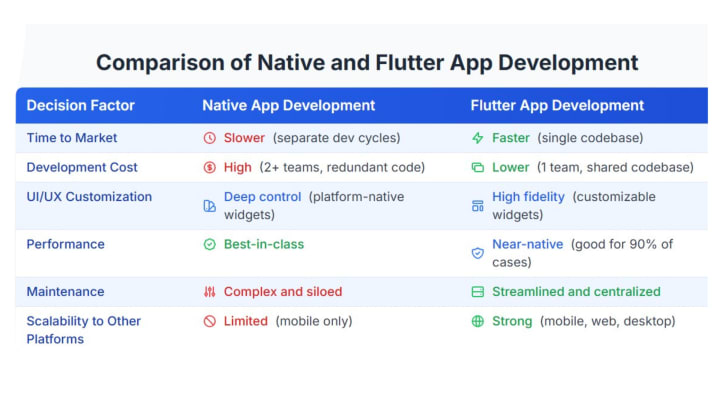 Comparison of Native and Flutter App Development

| Decision Factor | Native App Development | Flutter App Development |
|---|---|---|
| Time to Market | Slower (separate dev cycles) | Faster (single codebase) |
| Development Cost | High (2+ teams, redundant code) | Lower (1 team, shared codebase) |
| UI/UX Customization | Deep control (platform-native widgets) | High fidelity (customizable widgets) |
| Performance | Best-in-class | Near-native (good for 90% of cases) |
| Maintenance | Complex and siloed | Streamlined and centralized |
| Scalability to Other Platforms | Limited (mobile only) | Strong (mobile, web, desktop) |